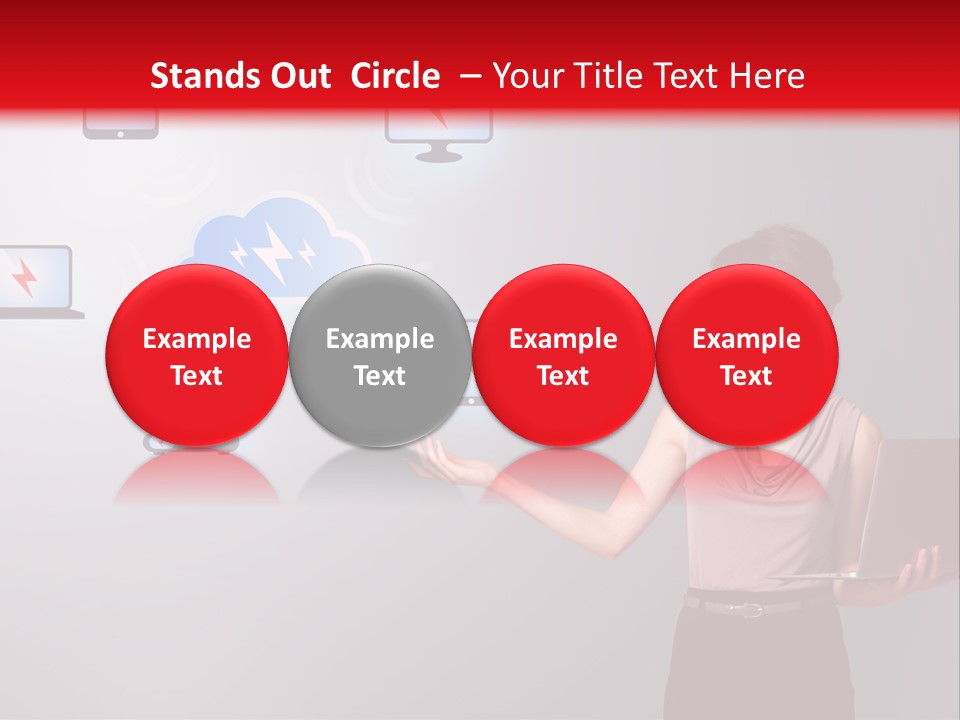 Stands Out Circle – Your Title Text Here

Example Text

Example Text

Example Text

Example Text